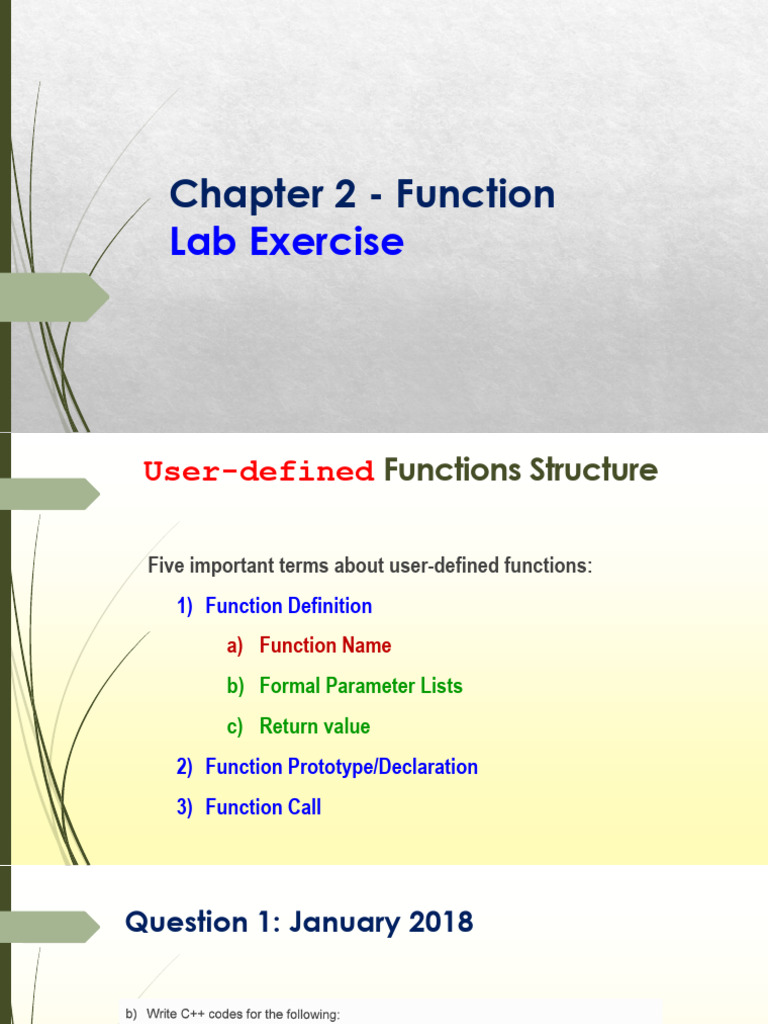 Chapter 2 - Function
Lab Exercise

User-defined Functions Structure

Five important terms about user-defined functions:

1) Function Definition

a) Function Name

b) Formal Parameter Lists

c) Return value

2) Function Prototype/Declaration

3) Function Call

Question 1: January 2018

b) Write C++ codes for the following: